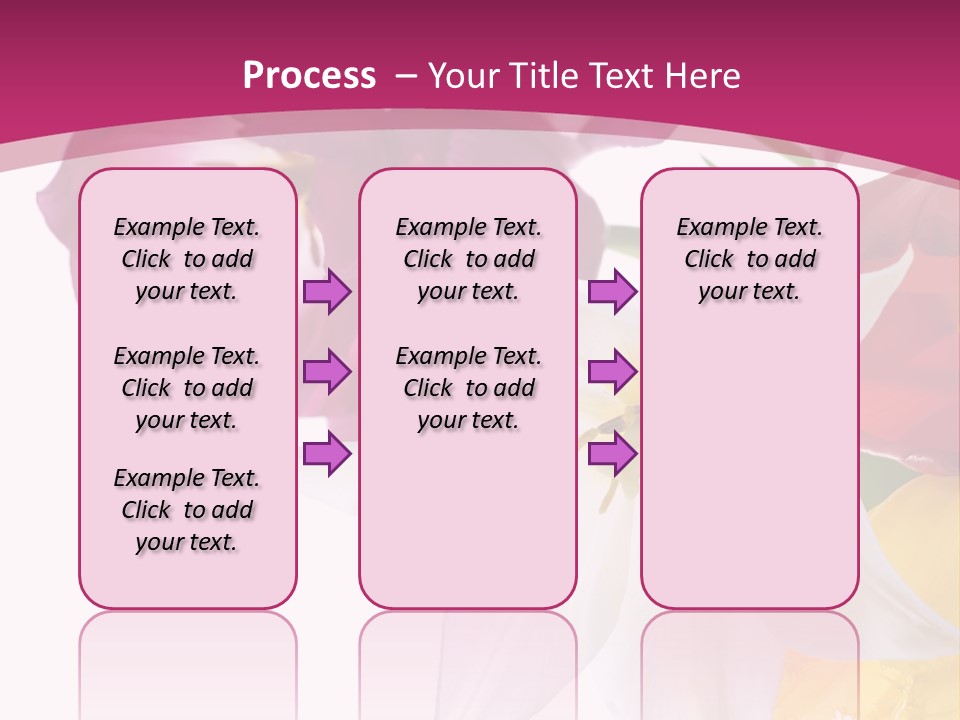 Process – Your Title Text Here

Example Text. Click to add your text.

Example Text. Click to add your text.

Example Text. Click to add your text.

Example Text. Click to add your text.

Example Text. Click to add your text.

Example Text. Click to add your text.